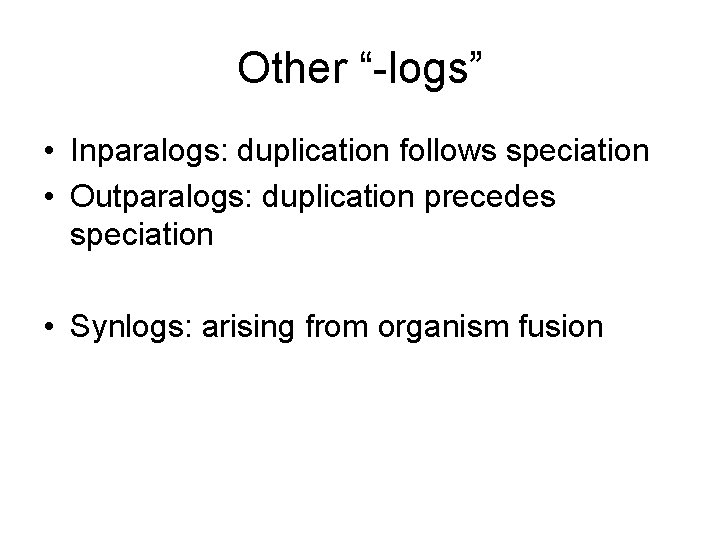 Other “-logs”

• Inparalogs: duplication follows speciation
• Outparalogs: duplication precedes speciation

• Synlogs: arising from organism fusion